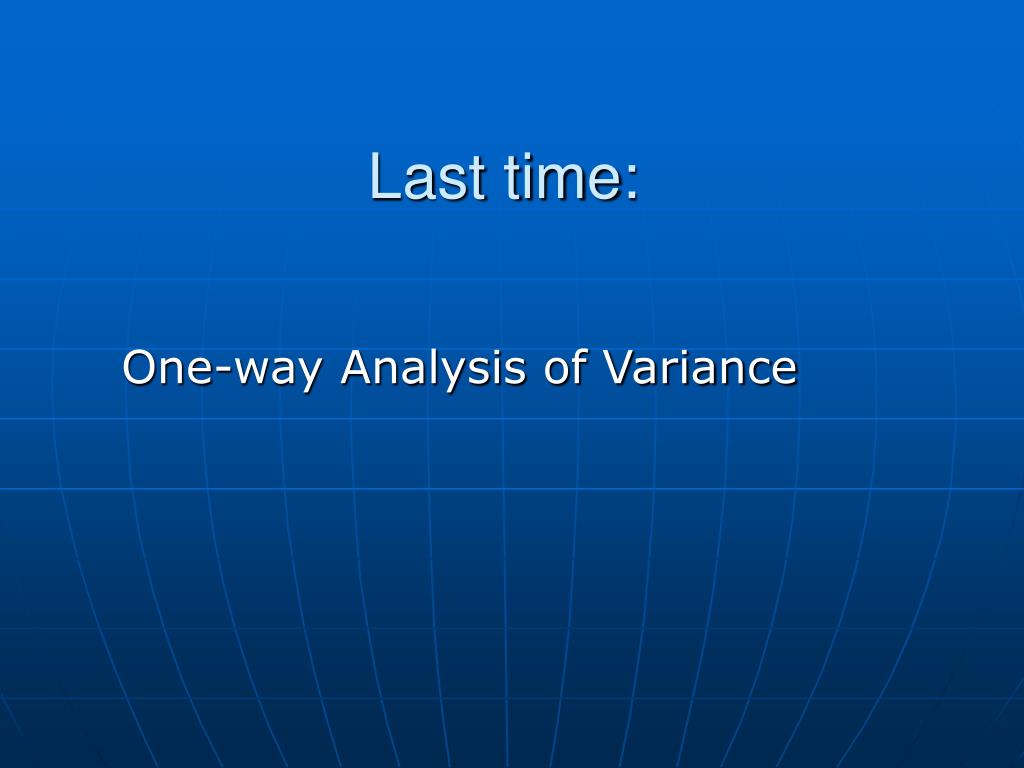 Last time:

One-way Analysis of Variance